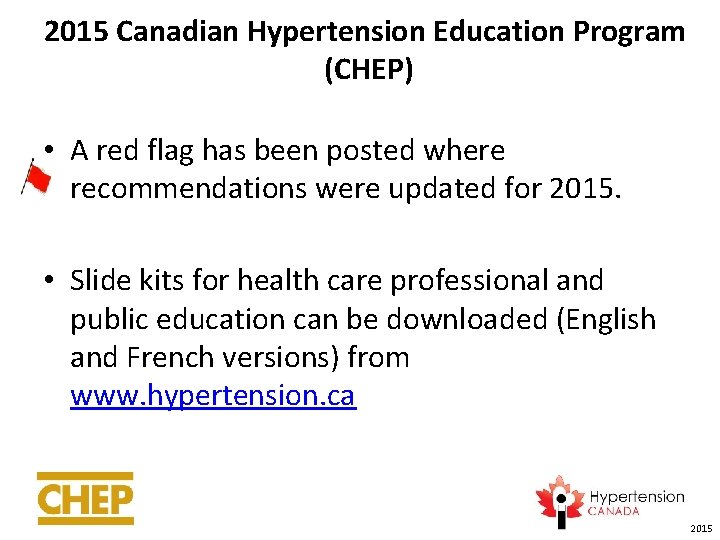 2015 Canadian Hypertension Education Program (CHEP)

• A red flag has been posted where recommendations were updated for 2015.

• Slide kits for health care professional and public education can be downloaded (English and French versions) from www.hypertension.ca

CHEP

Hypertension CANADA

2015